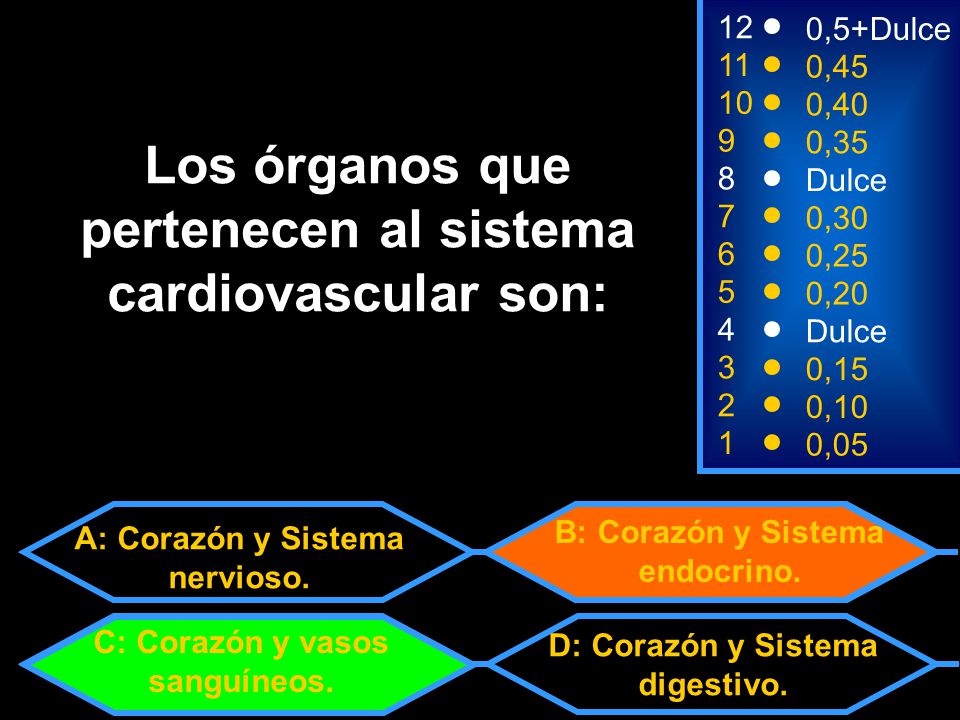 Los órganos que pertenecen al sistema cardiovascular son:

12 ● 0,5+Dulce
11 ● 0,45
10 ● 0,40
9 ● 0,35
8 ● Dulce
7 ● 0,30
6 ● 0,25
5 ● 0,20
4 ● Dulce
3 ● 0,15
2 ● 0,10
1 ● 0,05

A: Corazón y Sistema nervioso.

B: Corazón y Sistema endocrino.

C: Corazón y vasos sanguíneos.

D: Corazón y Sistema digestivo.